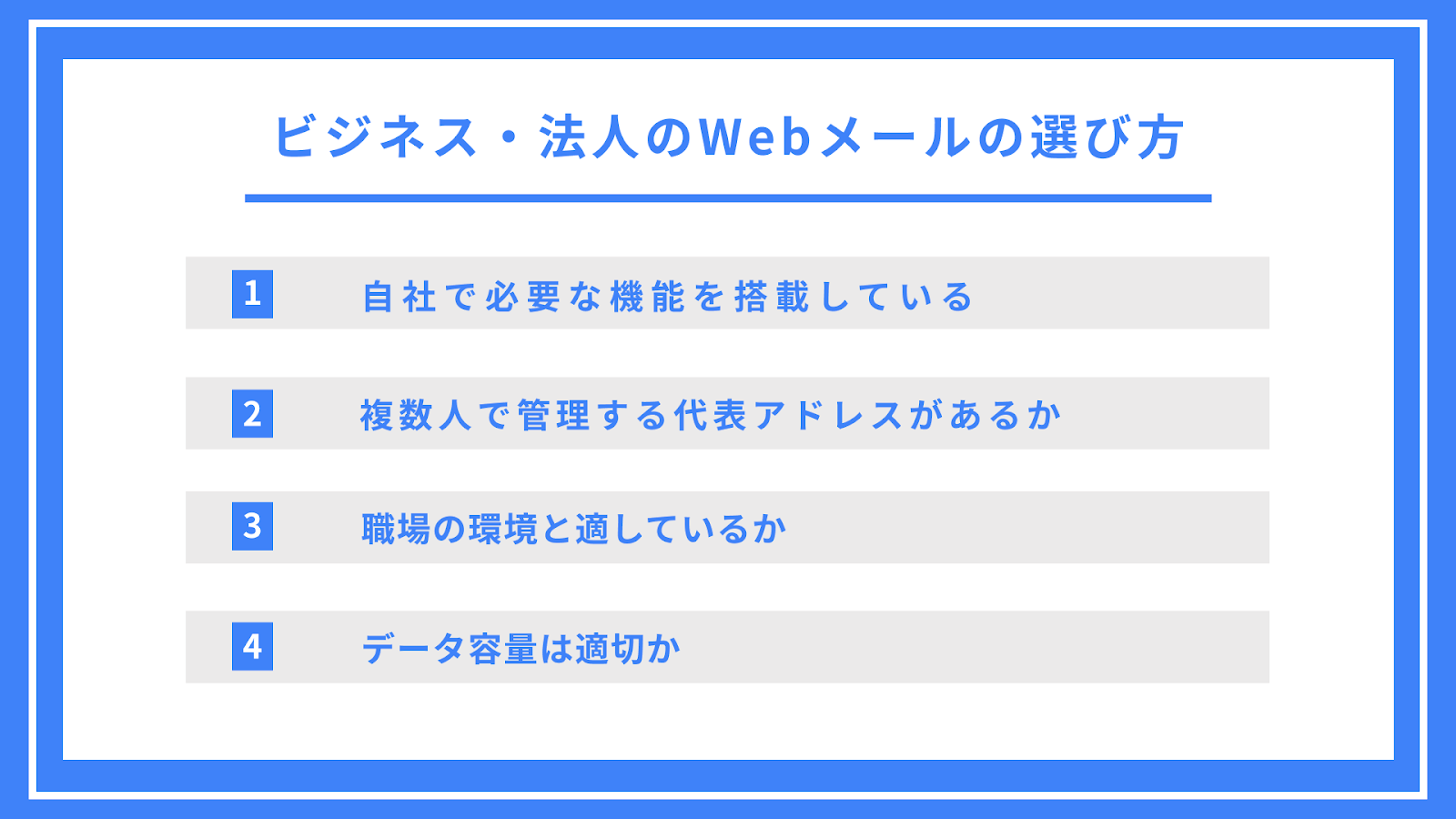 ビジネス・法人のWebメールの選び方

1 自社で必要な機能を搭載している

2 複数人で管理する代表アドレスがあるか

3 職場の環境と適しているか

4 データ容量は適切か